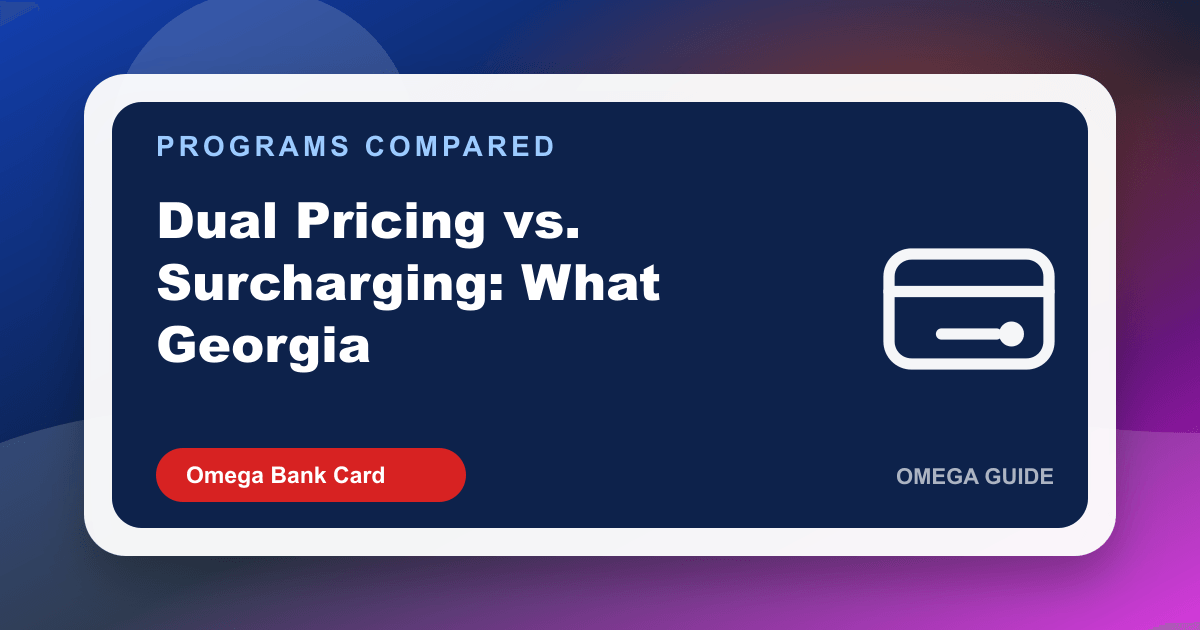 PROGRAMS COMPARED

Dual Pricing vs. Surcharging: What Georgia

Omega Bank Card

OMEGA GUIDE